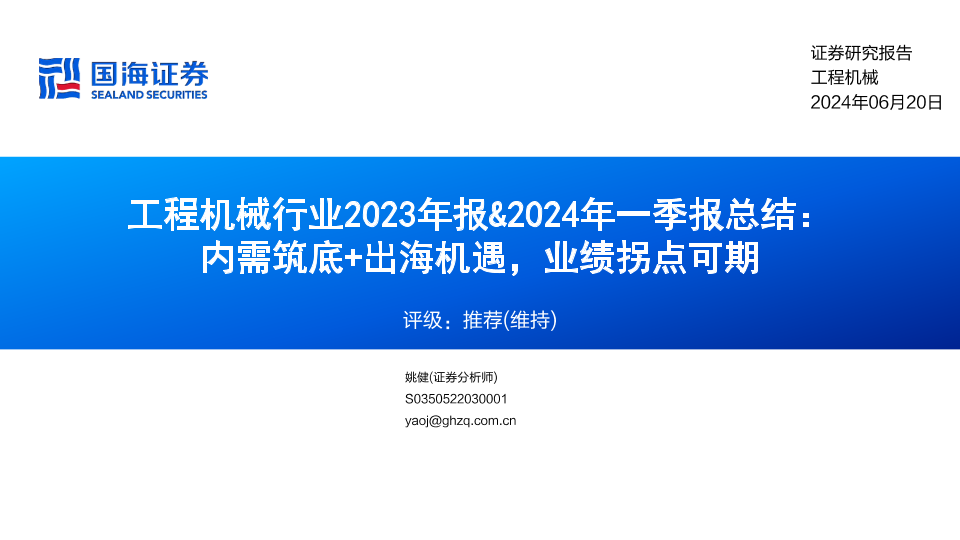 国海证券
SEALAND SECURITIES

证券研究报告
工程机械
2024年06月20日

工程机械行业2023年报&2024年一季报总结：
内需筑底+出海机遇，业绩拐点可期

评级：推荐(维持)

姚健(证券分析师)
S0350522030001
yaoj@ghzq.com.cn